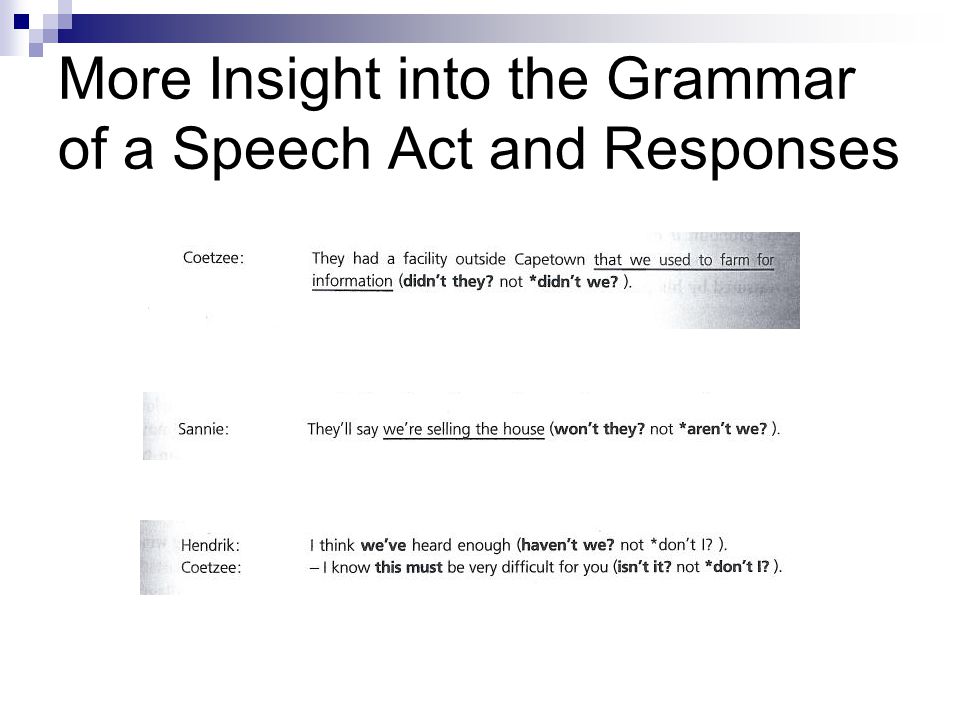 More Insight into the Grammar of a Speech Act and Responses

Coetzee: They had a facility outside Capetown that we used to farm for information (didn't they? not *didn't we? ).

Sannie: They'll say we're selling the house (won't they? not *aren't we? ).

Hendrik: I think we've heard enough (haven't we? not *don't I? ).
Coetzee: – I know this must be very difficult for you (isn't it? not *don't I? ).